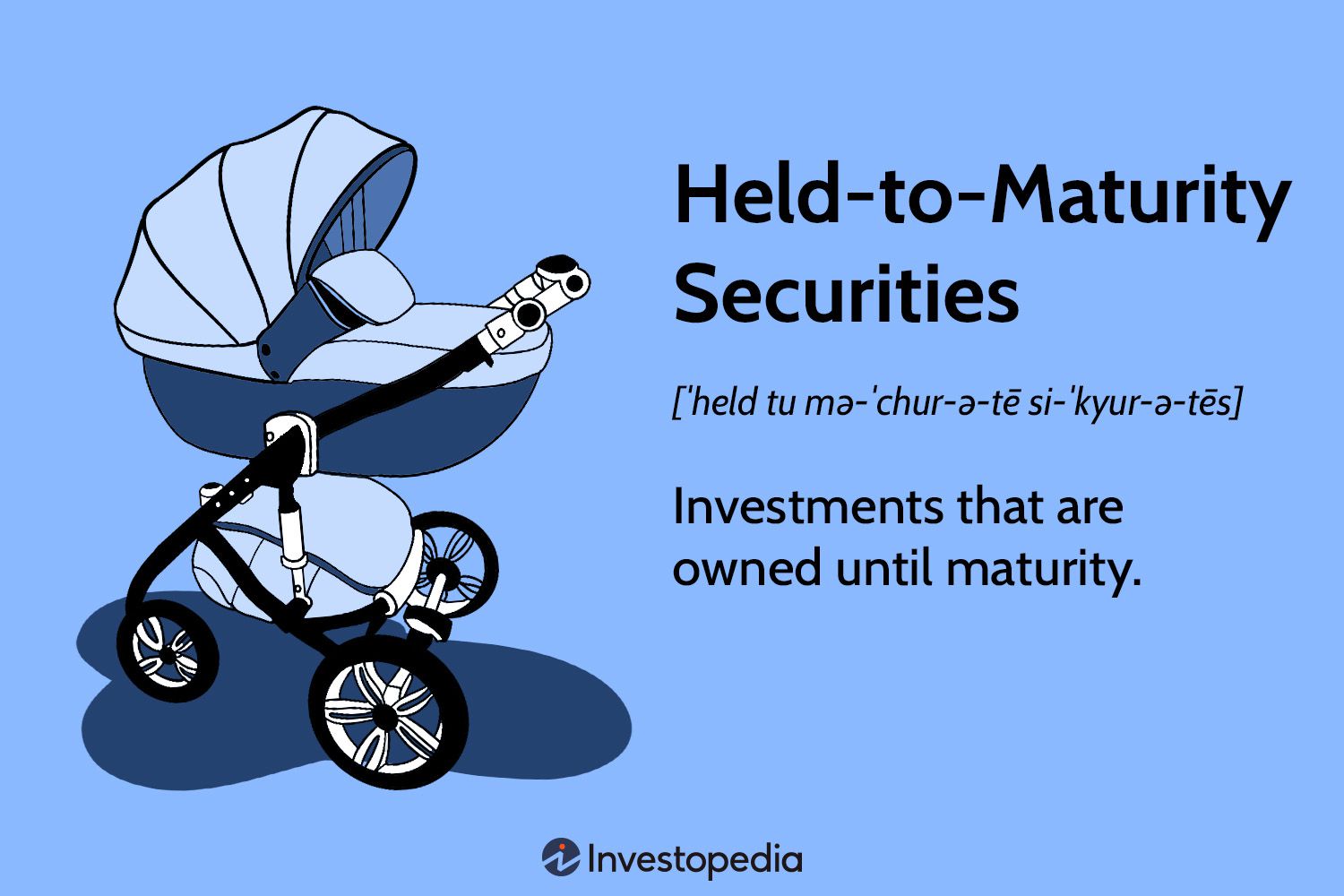 Held-to-Maturity Securities

[ˈheld tu mə-ˈchur-ə-tē si-ˈkyur-ə-tēs]

Investments that are owned until maturity.

Investopedia